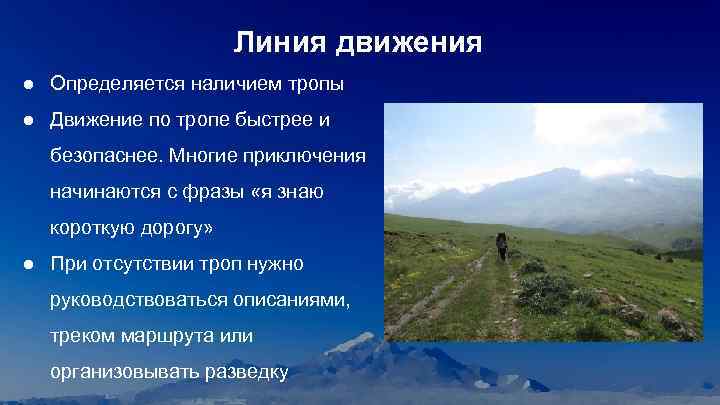 Линия движения

● Определяется наличием тропы

● Движение по тропе быстрее и безопаснее. Многие приключения начинаются с фразы «я знаю короткую дорогу»

● При отсутствии троп нужно руководствоваться описаниями, треком маршрута или организовывать разведку